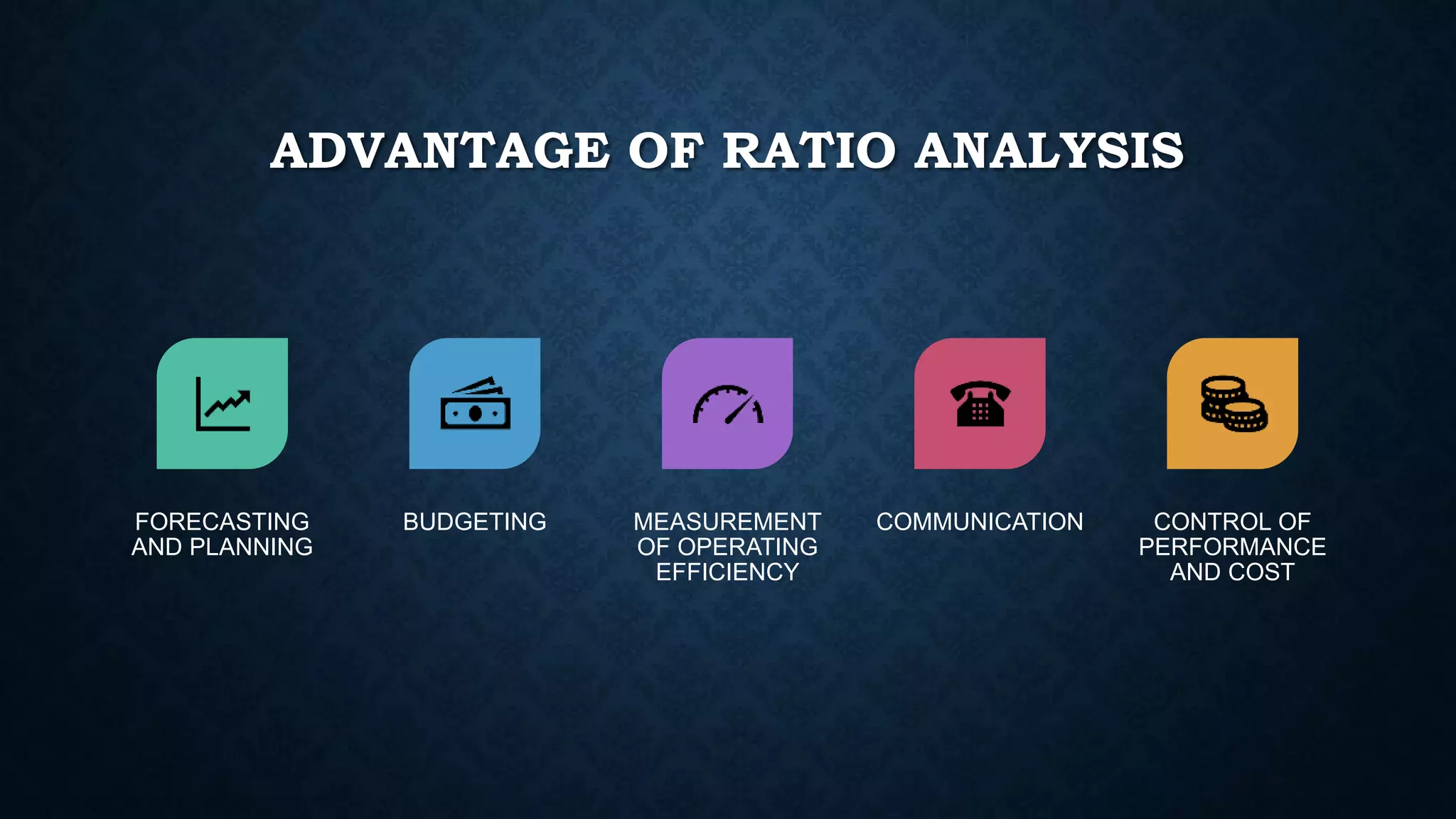 ADVANTAGE OF RATIO ANALYSIS

FORECASTING AND PLANNING

BUDGETING

MEASUREMENT OF OPERATING EFFICIENCY

COMMUNICATION

CONTROL OF PERFORMANCE AND COST